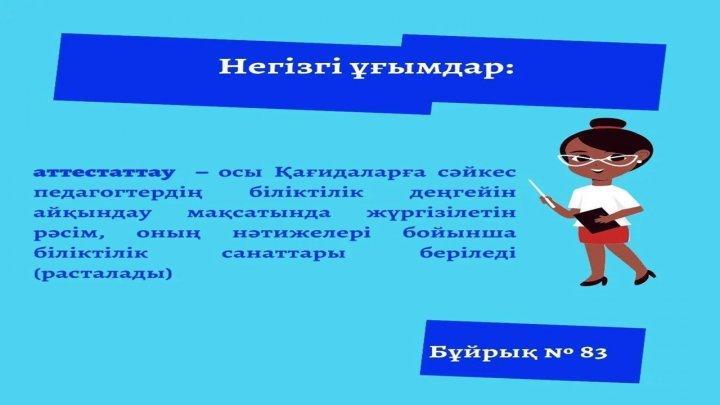 Негізгі ұғымдар:

аттестаттау – осы Қағидаларға сәйкес педагогтердің біліктілік деңгейін айқындау мақсатында жүргізілетін рәсім, оның нәтижелері бойынша біліктілік санаттары беріледі (расталады)

Бұйрық № 83